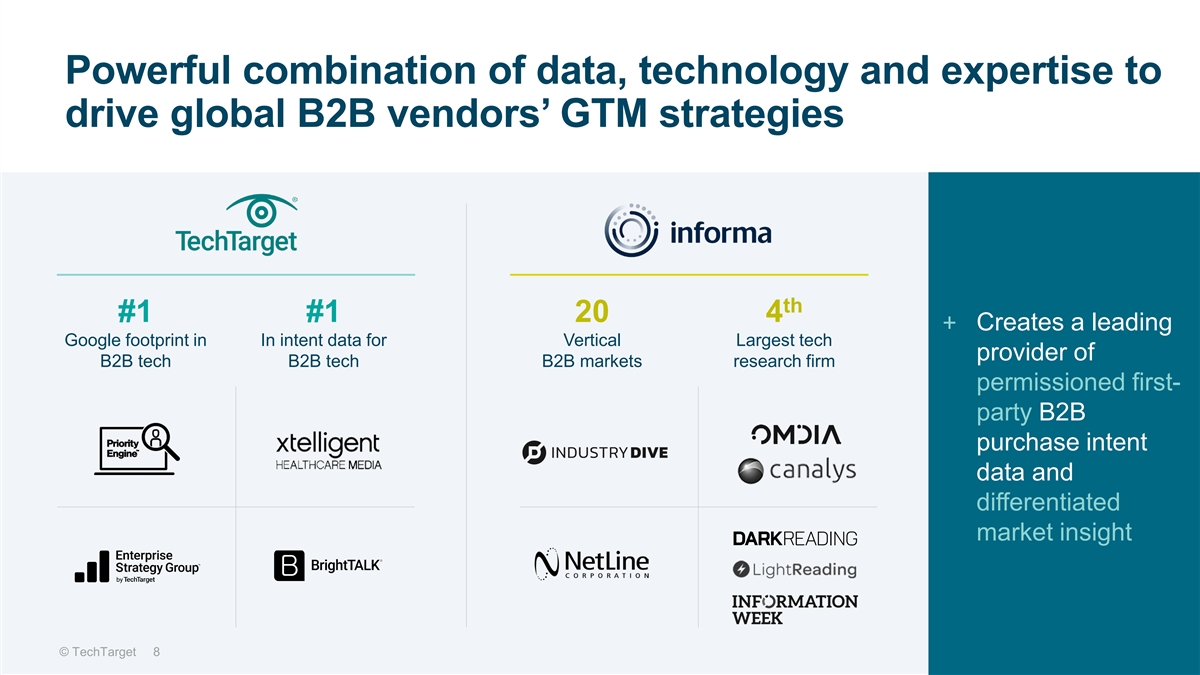 Powerful combination of data, technology and expertise to drive global B2B vendors' GTM strategies

TechTarget

#1
Google footprint in B2B tech

#1
In intent data for B2B tech

Priority Engine

xtelligent HEALTHCARE MEDIA

Enterprise Strategy Group by TechTarget

BrightTALK

informa

20
Vertical B2B markets

$4^{th}$
Largest tech research firm

INDUSTRY DIVE

OMDIA

canalys

NetLine CORPORATION

DARKREADING

LightReading

INFORMATION WEEK

+ Creates a leading provider of permissioned first-party B2B purchase intent data and differentiated market insight

© TechTarget 8